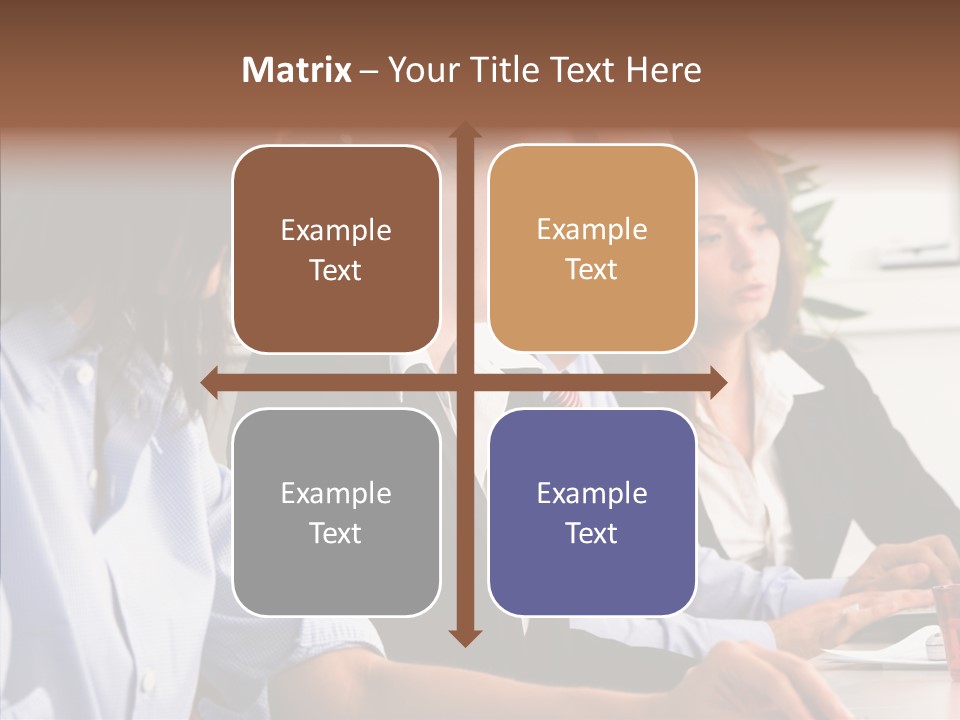 Matrix – Your Title Text Here

Example Text

Example Text

Example Text

Example Text